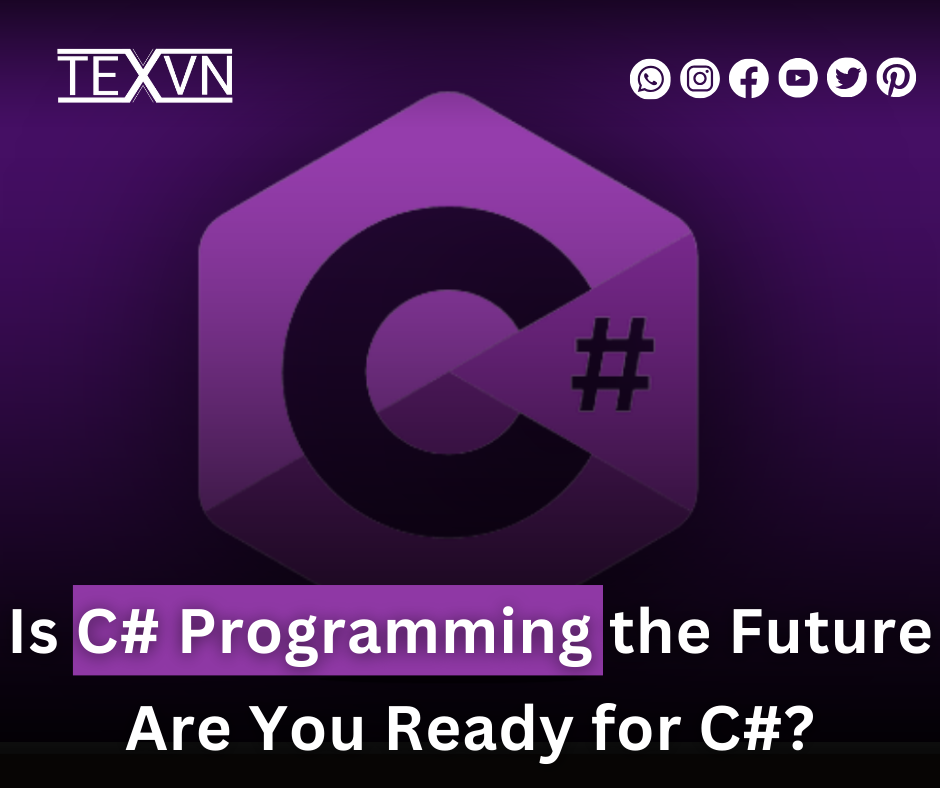 TEXVN

C#

Is C# Programming the Future
Are You Ready for C#?